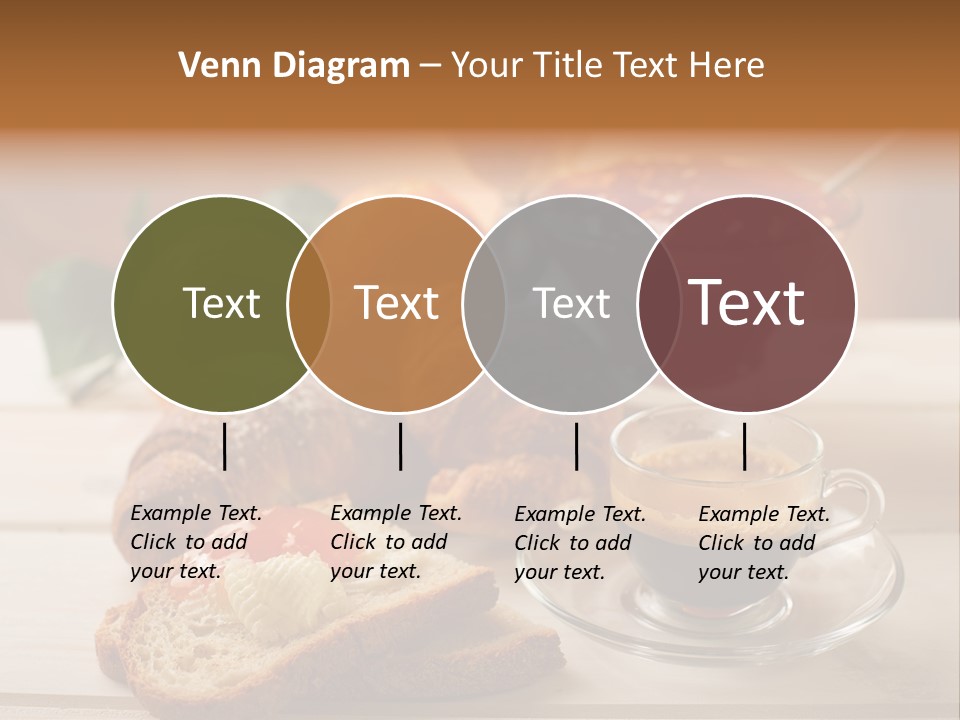 Venn Diagram – Your Title Text Here

Text

Text

Text

Text

Example Text. Click to add your text.

Example Text. Click to add your text.

Example Text. Click to add your text.

Example Text. Click to add your text.